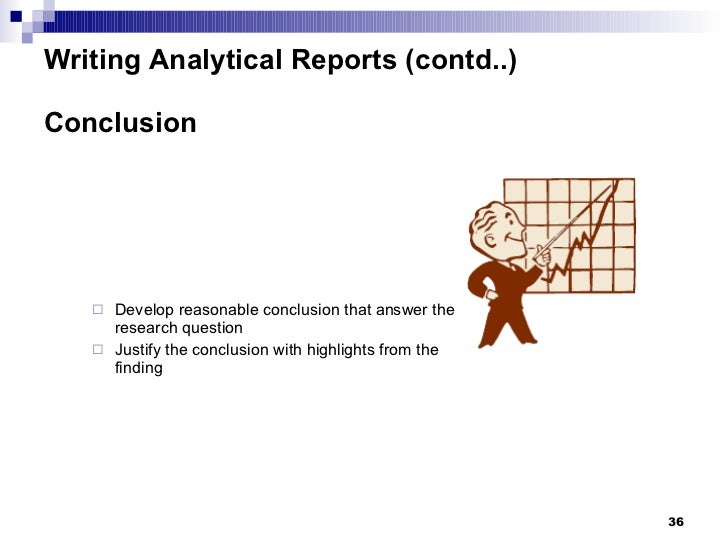 Writing Analytical Reports (contd..)

Conclusion

□ Develop reasonable conclusion that answer the research question
□ Justify the conclusion with highlights from the finding

36